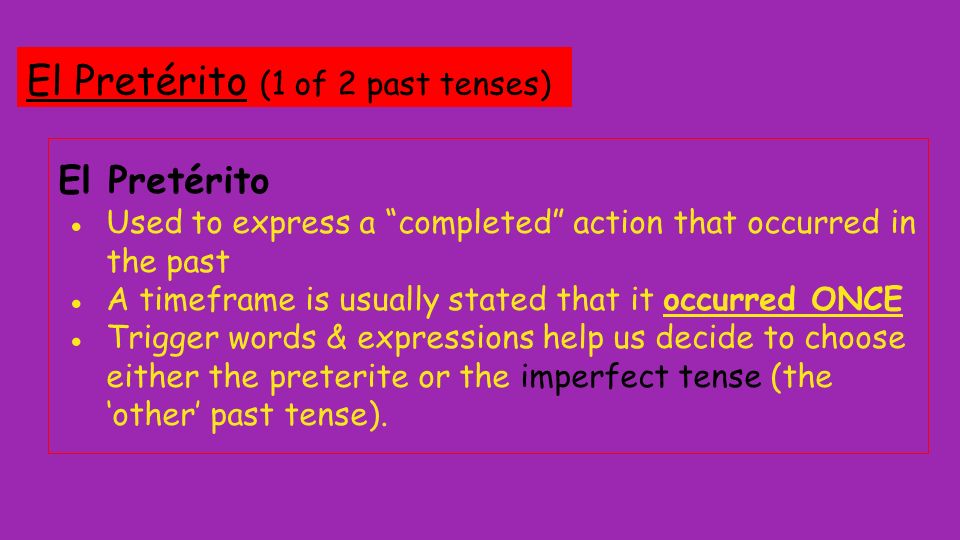 El Pretérito (1 of 2 past tenses)

El Pretérito

- Used to express a “completed” action that occurred in the past
- A timeframe is usually stated that it occurred ONCE
- Trigger words & expressions help us decide to choose either the preterite or the imperfect tense (the ‘other’ past tense).